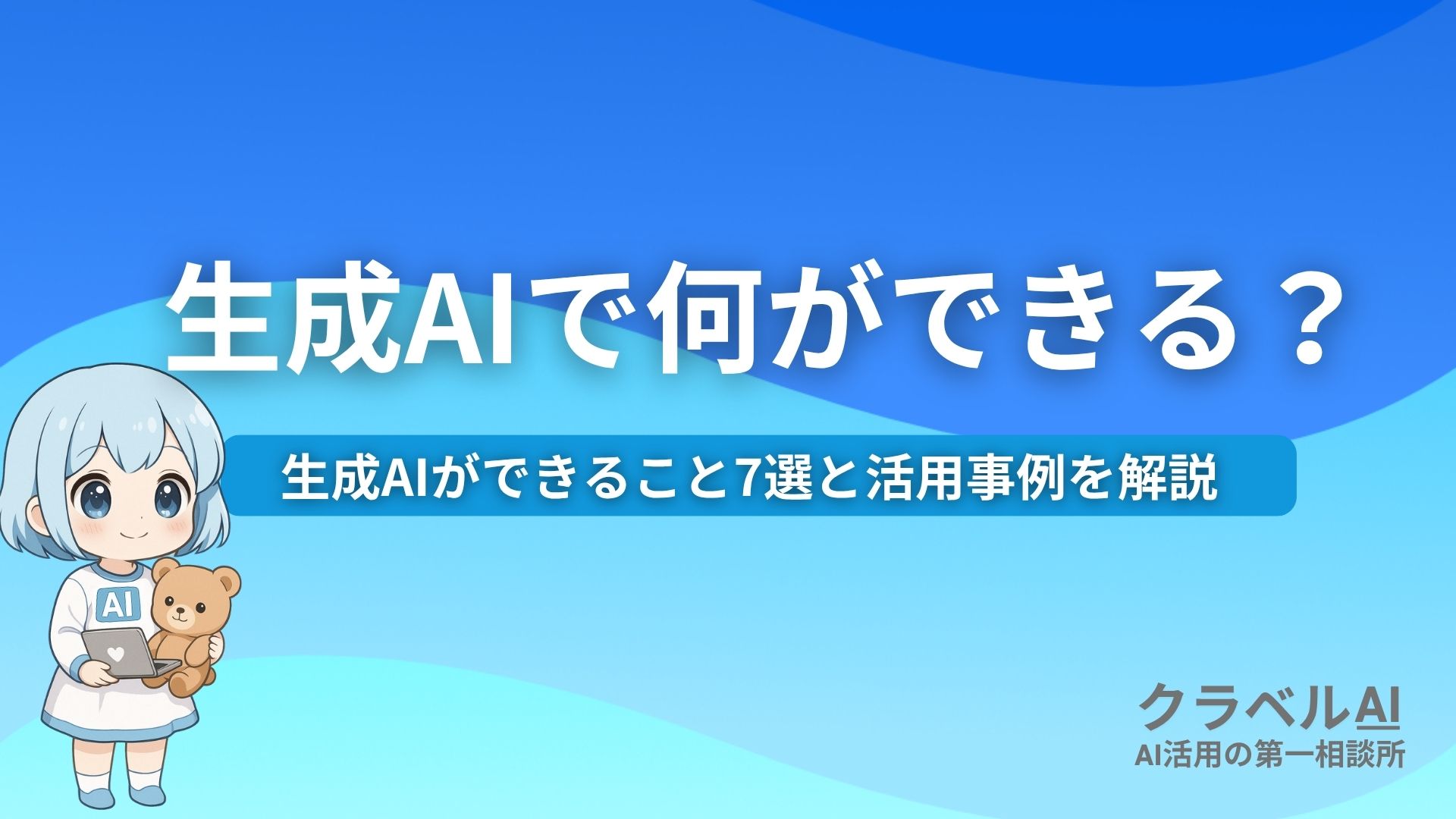 生成AIで何ができる？

生成AIができること7選と活用事例を解説

AI

クラベルAI
AI活用の第一相談所